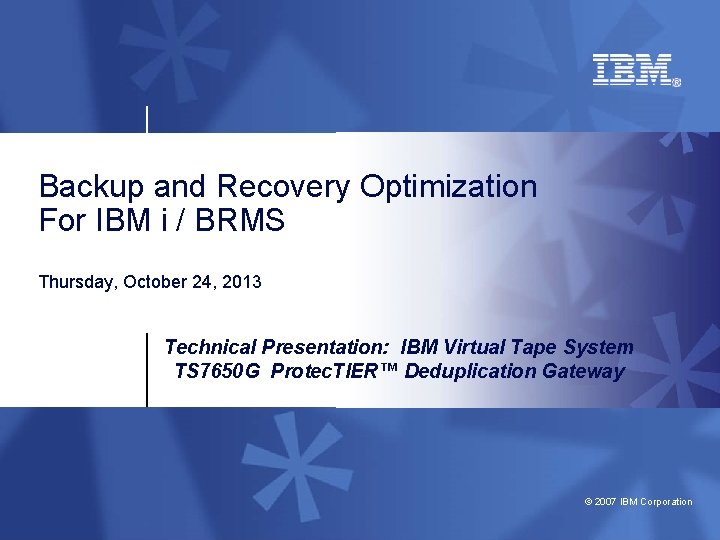 IBM®

Backup and Recovery Optimization For IBM i / BRMS

Thursday, October 24, 2013

Technical Presentation: IBM Virtual Tape System TS7650G ProtecTIER™ Deduplication Gateway

© 2007 IBM Corporation